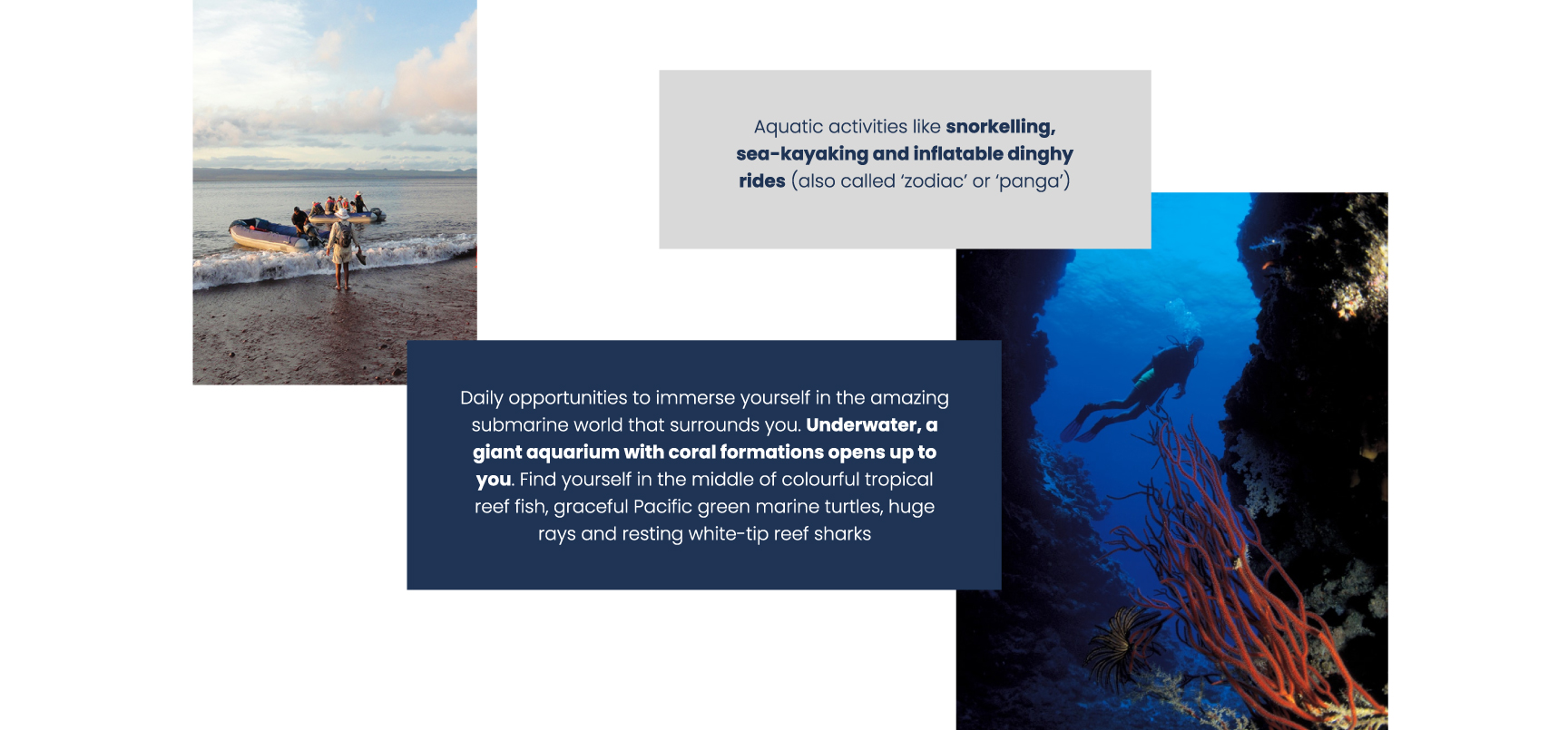 Aquatic activities like snorkelling, sea-kayaking and inflatable dinghy rides (also called 'zodiac' or 'panga')

Daily opportunities to immerse yourself in the amazing submarine world that surrounds you. Underwater, a giant aquarium with coral formations opens up to you. Find yourself in the middle of colourful tropical reef fish, graceful Pacific green marine turtles, huge rays and resting white-tip reef sharks